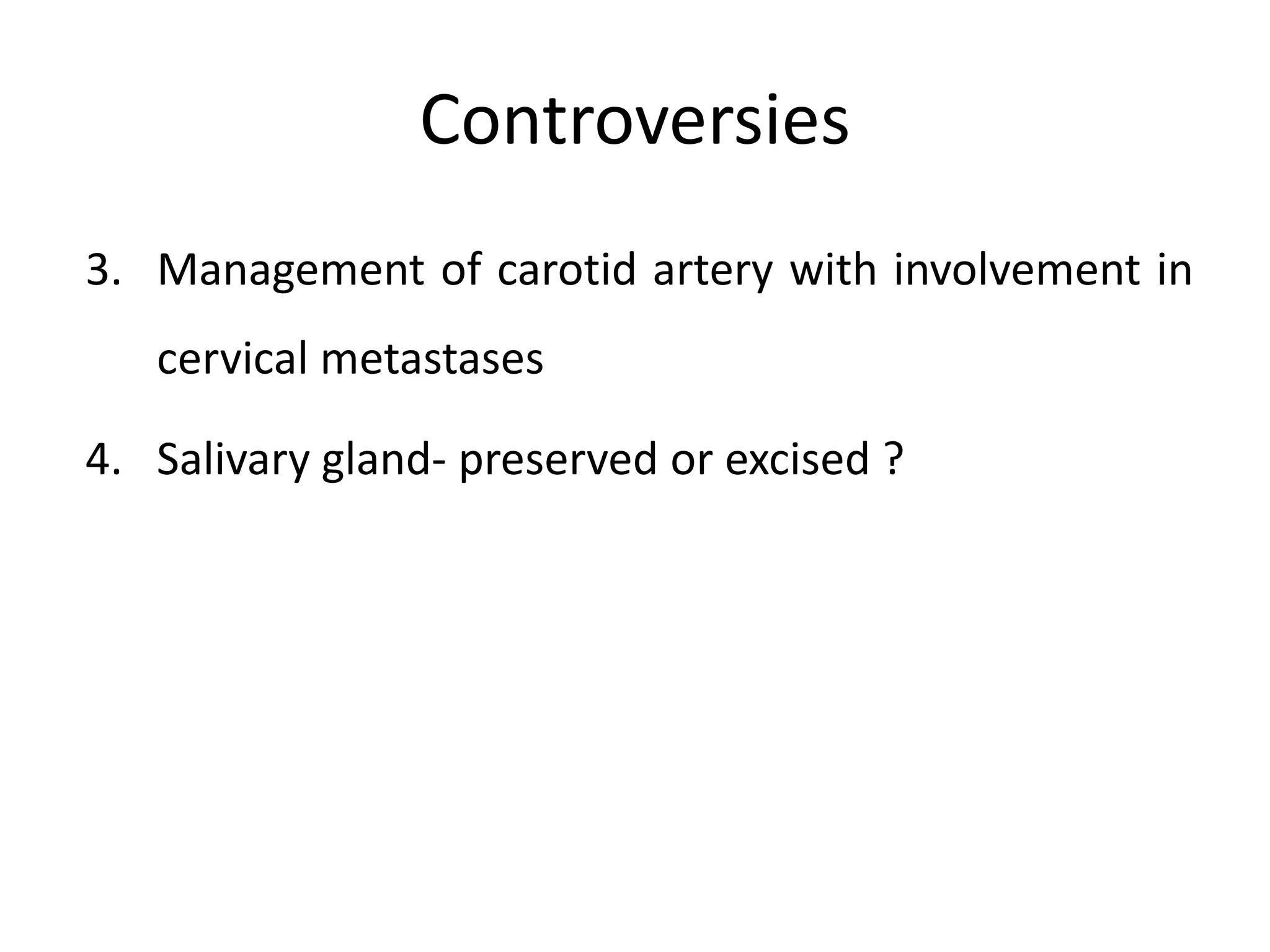 Controversies

3. Management of carotid artery with involvement in cervical metastases

4. Salivary gland- preserved or excised ?